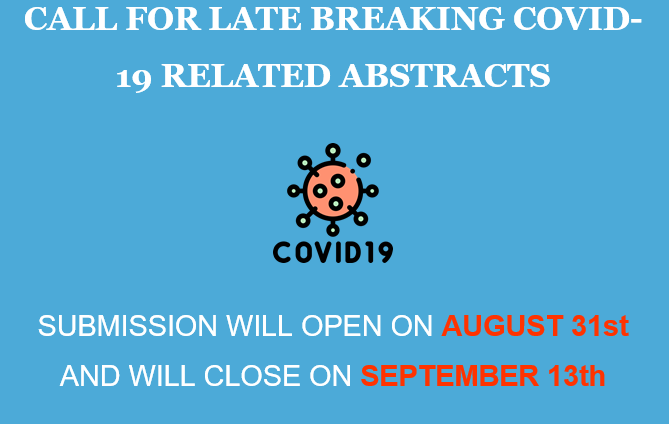 CALL FOR LATE BREAKING COVID-19 RELATED ABSTRACTS

COVID19

SUBMISSION WILL OPEN ON AUGUST 31st
AND WILL CLOSE ON SEPTEMBER 13th